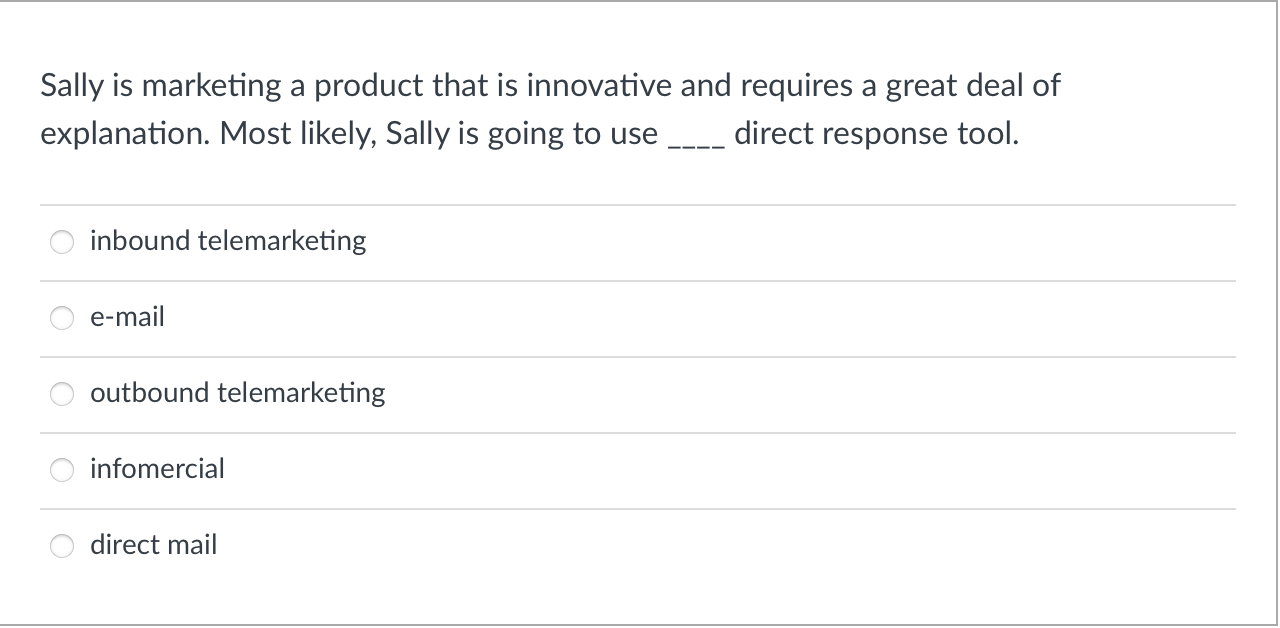 Sally is marketing a product that is innovative and requires a great deal of explanation. Most likely, Sally is going to use ____ direct response tool.

inbound telemarketing

e-mail

outbound telemarketing

infomercial

direct mail